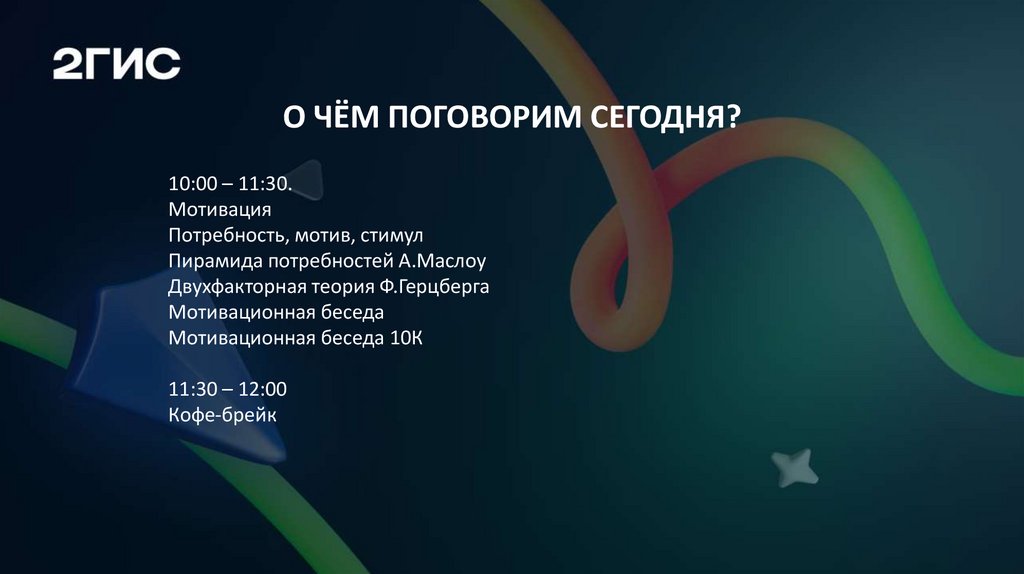 2ГИС

О ЧЁМ ПОГОВОРИМ СЕГОДНЯ?

10:00 – 11:30.
Мотивация
Потребность, мотив, стимул
Пирамида потребностей А.Маслоу
Двухфакторная теория Ф.Герцберга
Мотивационная беседа
Мотивационная беседа 10К

11:30 – 12:00
Кофе-брейк